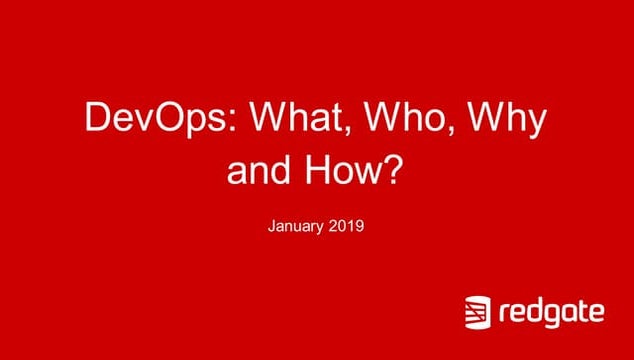 DevOps: What, Who, Why and How?

January 2019

redgate